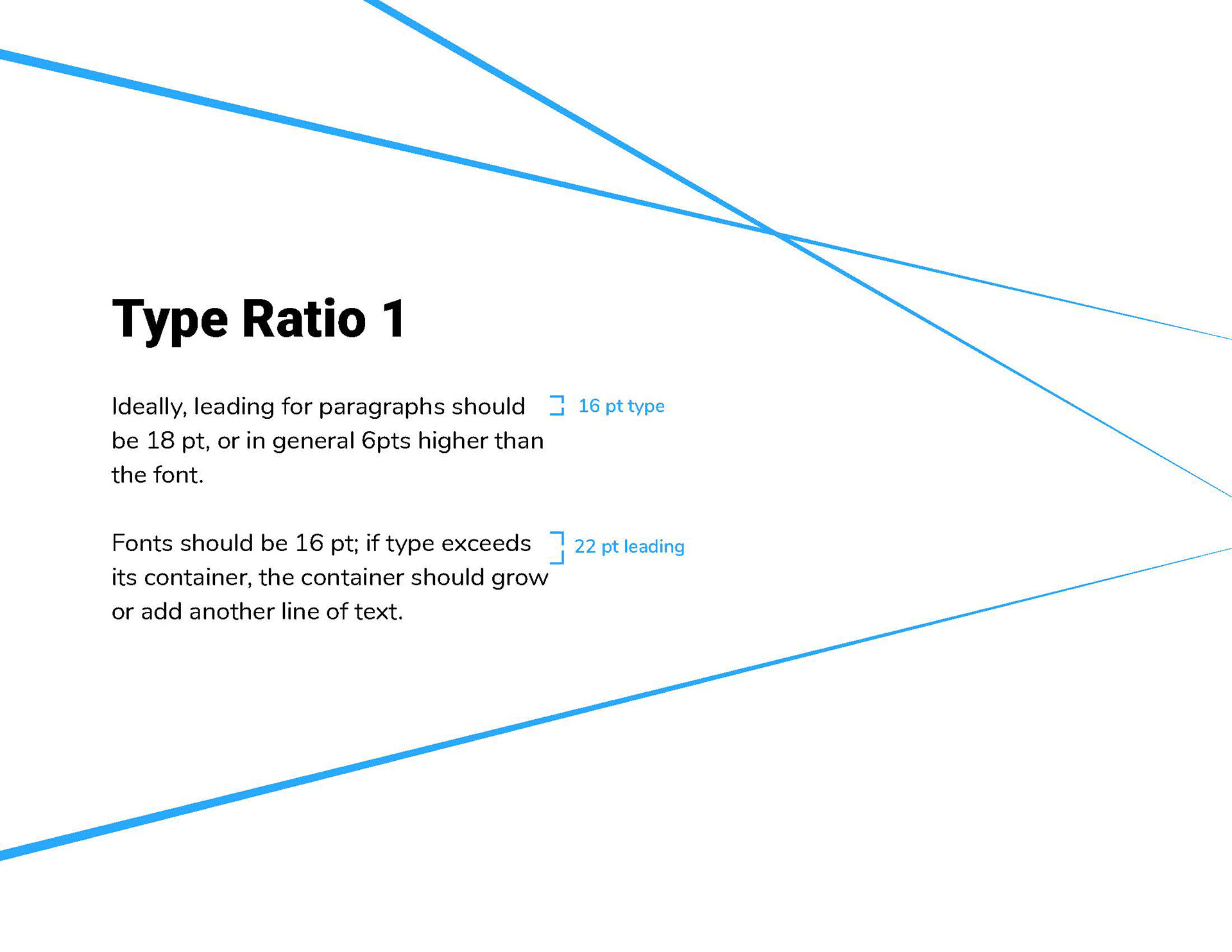 Type Ratio 1

Ideally, leading for paragraphs should be 18 pt, or in general 6pts higher than the font.

16 pt type

Fonts should be 16 pt; if type exceeds its container, the container should grow or add another line of text.

22 pt leading